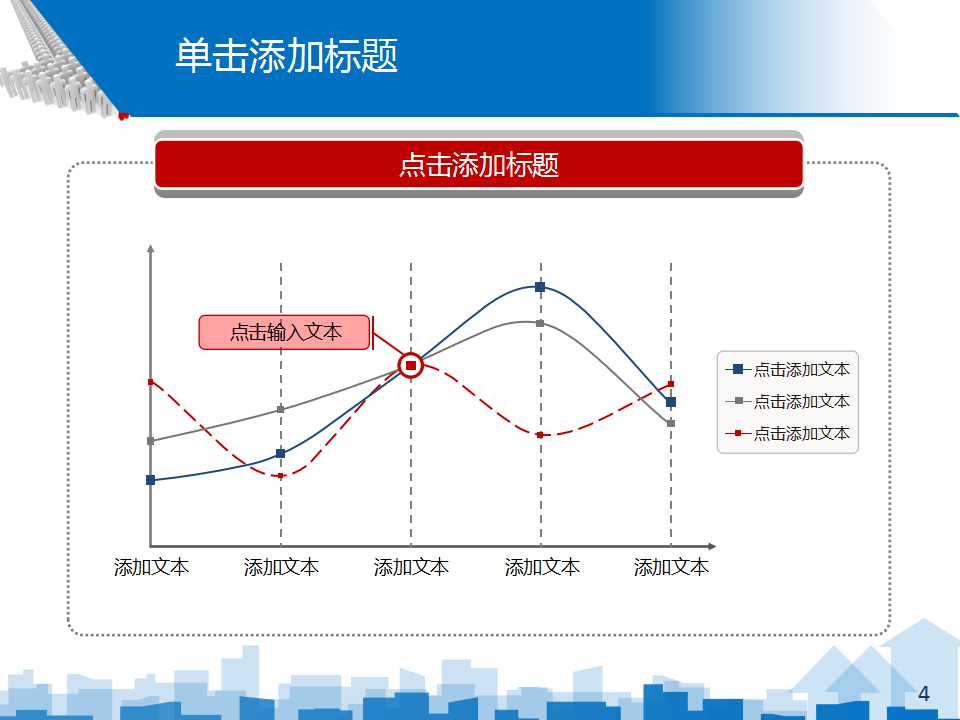 单击添加标题

点击添加标题

点击输入文本

点击添加文本
点击添加文本
点击添加文本

添加文本
添加文本
添加文本
添加文本
添加文本

4